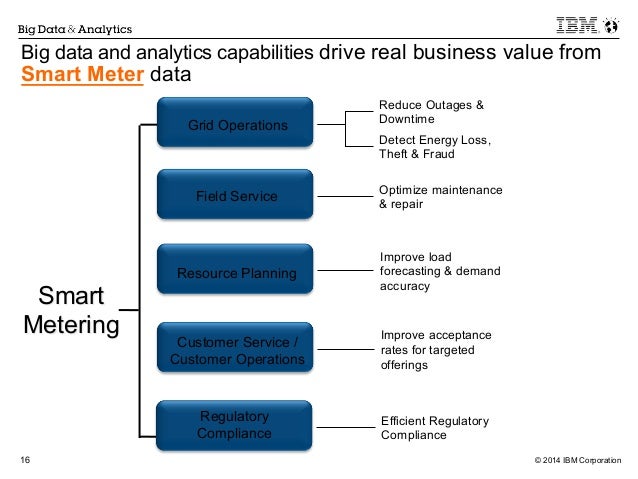 Big Data & Analytics

IBM

Big data and analytics capabilities drive real business value from Smart Meter data

Smart Metering

Grid Operations

Reduce Outages & Downtime

Detect Energy Loss, Theft & Fraud

Field Service

Optimize maintenance & repair

Resource Planning

Improve load forecasting & demand accuracy

Customer Service / Customer Operations

Improve acceptance rates for targeted offerings

Regulatory Compliance

Efficient Regulatory Compliance

16

© 2014 IBM Corporation